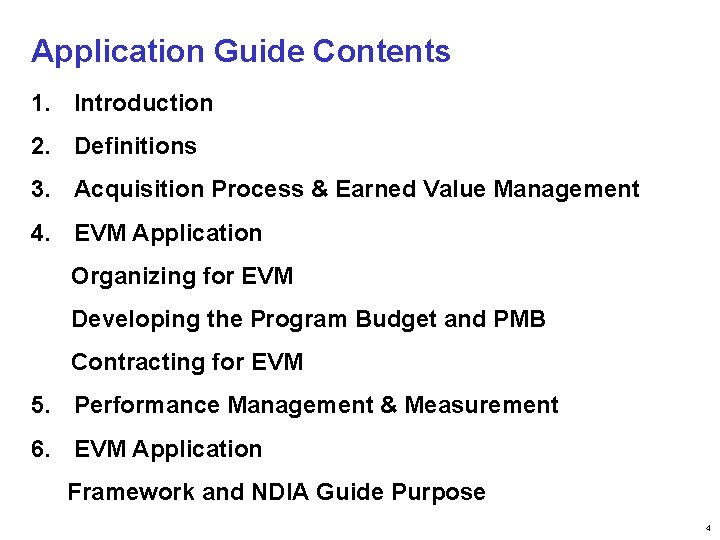 Application Guide Contents

1. Introduction
2. Definitions
3. Acquisition Process & Earned Value Management
4. EVM Application
Organizing for EVM
Developing the Program Budget and PMB
Contracting for EVM
5. Performance Management & Measurement
6. EVM Application
Framework and NDIA Guide Purpose

4